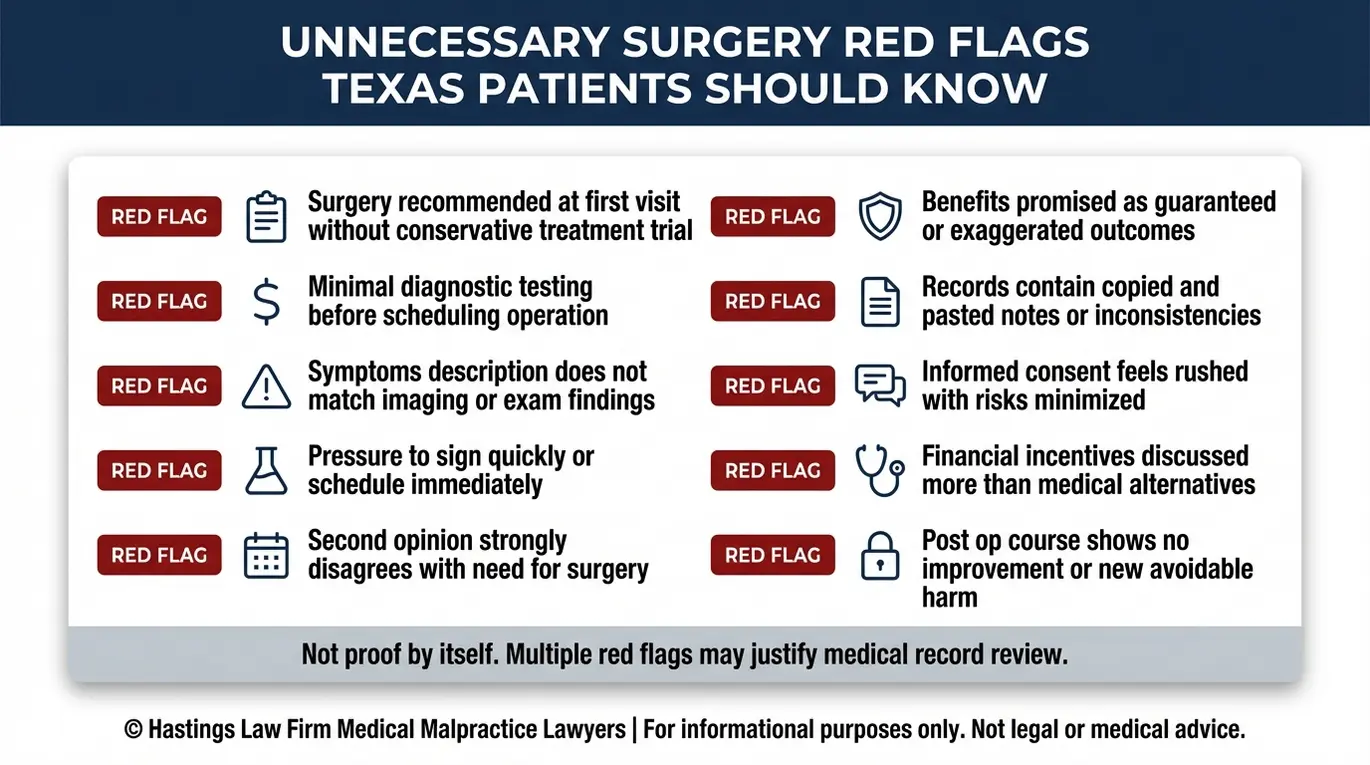 UNNECESSARY SURGERY RED FLAGS TEXAS PATIENTS SHOULD KNOW

RED FLAG Surgery recommended at first visit without conservative treatment trial

RED FLAG Minimal diagnostic testing before scheduling operation

RED FLAG Symptoms description does not match imaging or exam findings

RED FLAG Pressure to sign quickly or schedule immediately

RED FLAG Second opinion strongly disagrees with need for surgery

RED FLAG Benefits promised as guaranteed or exaggerated outcomes

RED FLAG Records contain copied and pasted notes or inconsistencies

RED FLAG Informed consent feels rushed with risks minimized

RED FLAG Financial incentives discussed more than medical alternatives

RED FLAG Post op course shows no improvement or new avoidable harm

Not proof by itself. Multiple red flags may justify medical record review.

© Hastings Law Firm Medical Malpractice Lawyers | For informational purposes only. Not legal or medical advice.